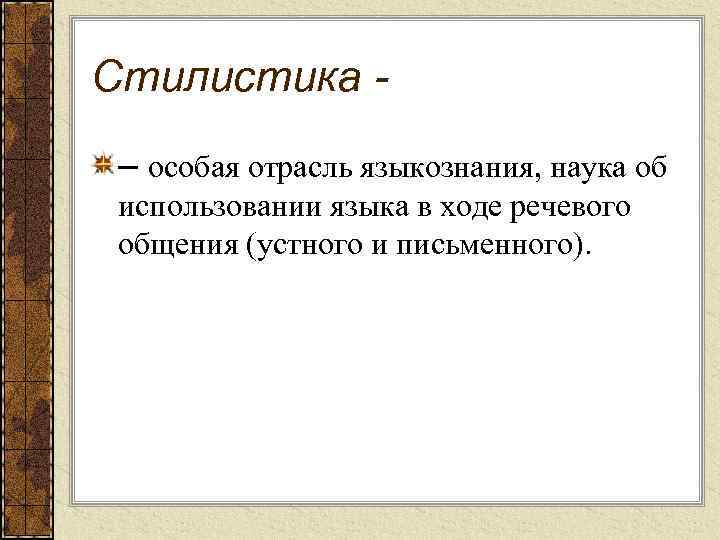 Стилистика -

– особая отрасль языкознания, наука об использовании языка в ходе речевого общения (устного и письменного).